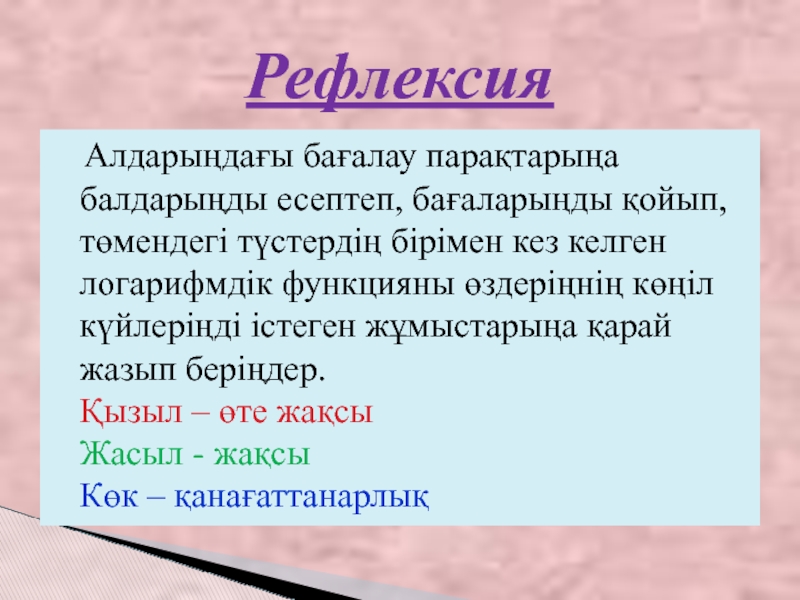 Рефлексия

Алдарыңдағы бағалау парақтарыңа балдарыңды есептеп, бағаларыңды қойып, төмендегі түстердің бірімен кез келген логарифмдік функцияны өздеріңнің көңіл күйлеріңді істеген жұмыстарыңа қарай жазып беріңдер.
Қызыл – өте жақсы
Жасыл - жақсы
Көк – қанағаттанарлық